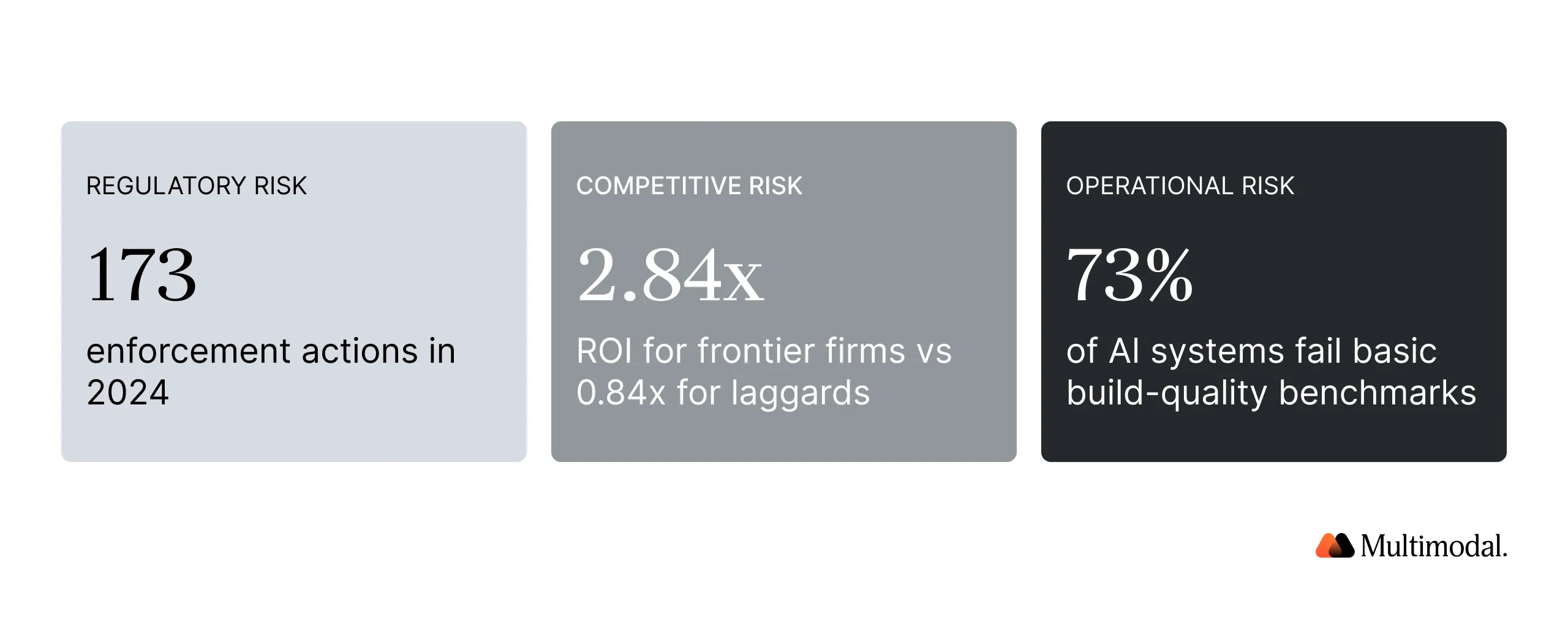 REGULATORY RISK

173

enforcement actions in 2024

COMPETITIVE RISK

2.84x

ROI for frontier firms vs 0.84x for laggards

OPERATIONAL RISK

73%

of AI systems fail basic build-quality benchmarks

Multimodal.